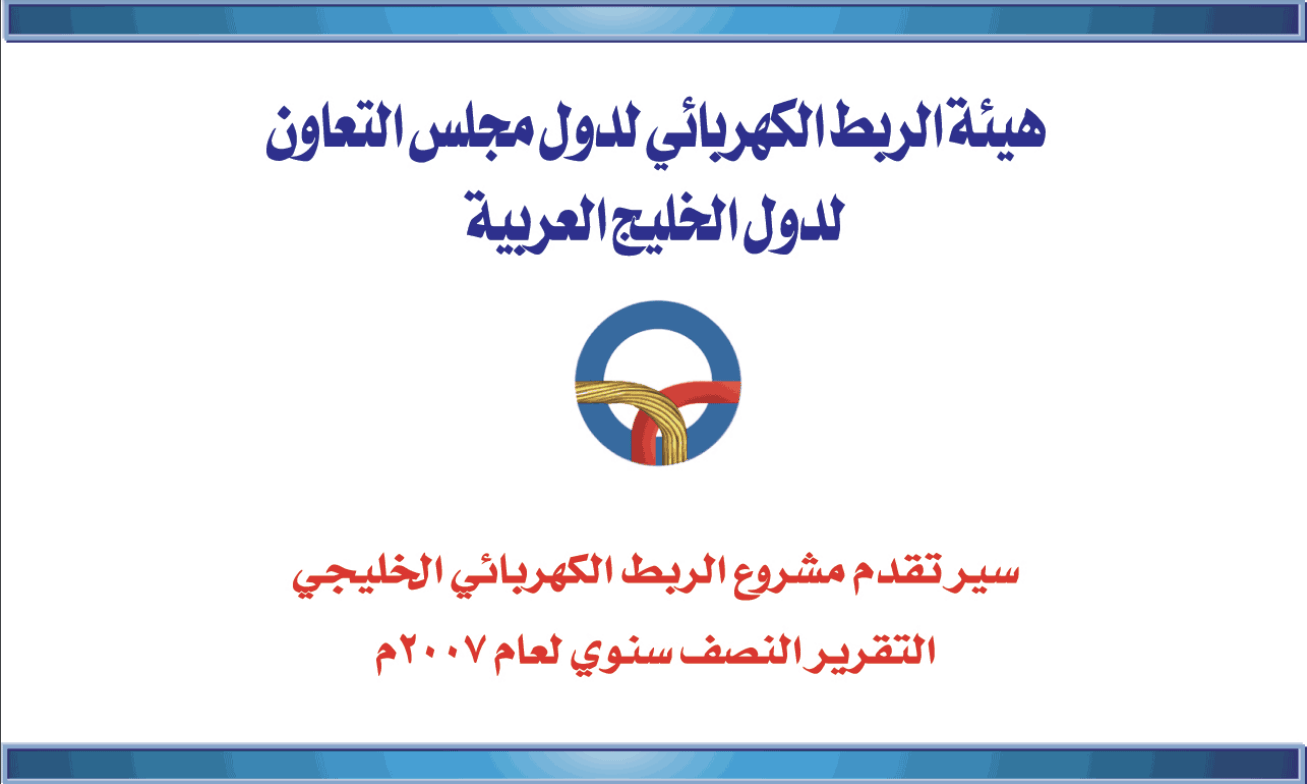 هيئة الربط الكهربائي لدول مجلس التعاون لدول الخليج العربية

سير تقدم مشروع الربط الكهربائي الخليجي

التقرير النصف سنوي لعام ٢٠٠٧م